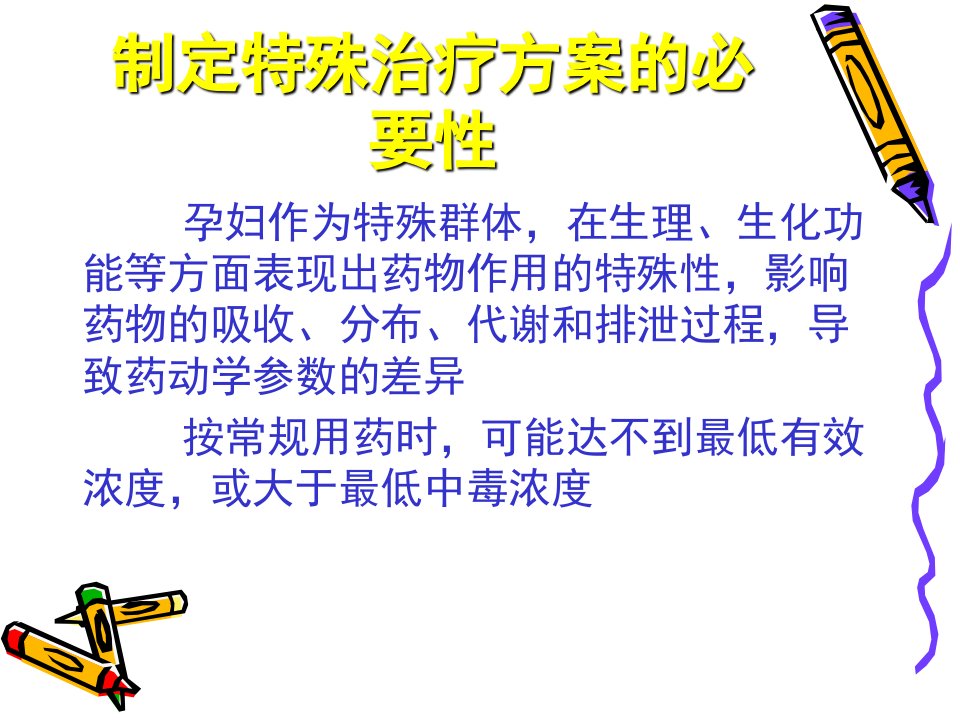 制定特殊治疗方案的必要性

孕妇作为特殊群体，在生理、生化功能等方面表现出药物作用的特殊性，影响药物的吸收、分布、代谢和排泄过程，导致药动学参数的差异

按常规用药时，可能达不到最低有效浓度，或大于最低中毒浓度